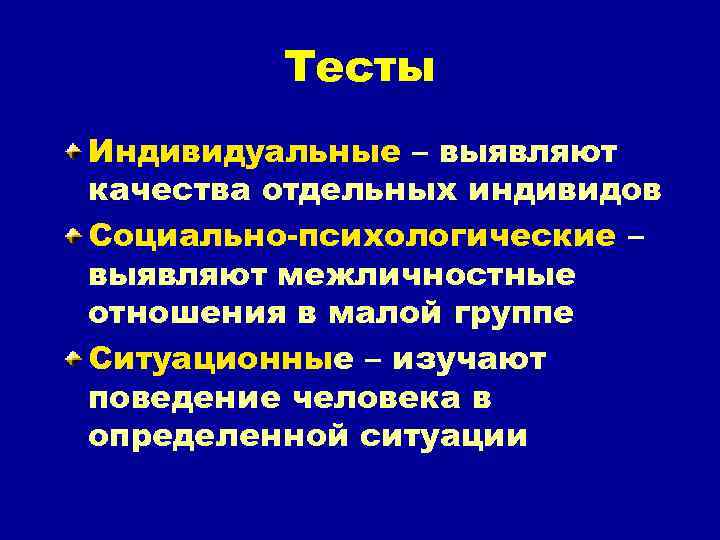 Тесты

Индивидуальные – выявляют качества отдельных индивидов

Социально-психологические – выявляют межличностные отношения в малой группе

Ситуационные – изучают поведение человека в определенной ситуации